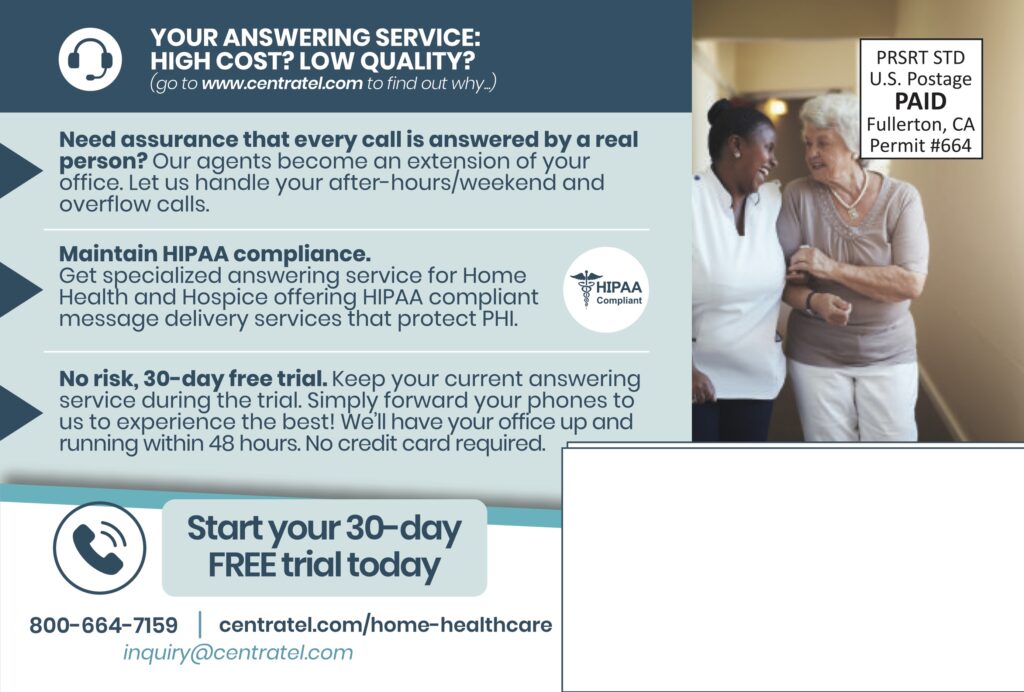 YOUR ANSWERING SERVICE: HIGH COST? LOW QUALITY?
(go to www.centratel.com to find out why...)

PRSRT STD
U.S. Postage
PAID
Fullerton, CA
Permit #664

Need assurance that every call is answered by a real person? Our agents become an extension of your office. Let us handle your after-hours/weekend and overflow calls.

Maintain HIPAA compliance.
Get specialized answering service for Home Health and Hospice offering HIPAA compliant message delivery services that protect PHI.

HIPAA
Compliant

No risk, 30-day free trial. Keep your current answering service during the trial. Simply forward your phones to us to experience the best! We'll have your office up and running within 48 hours. No credit card required.

Start your 30-day FREE trial today

800-664-7159 | centratel.com/home-healthcare
inquiry@centratel.com